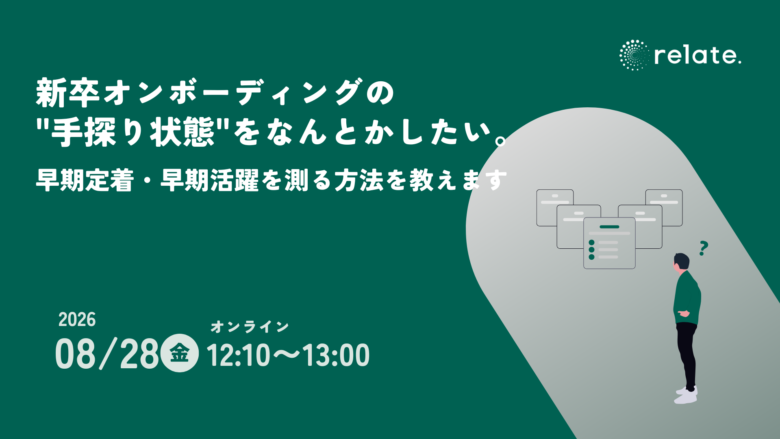 relate.

新卒オンボーディングの
"手探り状態"をなんとかしたい。

早期定着・早期活躍を測る方法を教えます

?

2026
08/28 金
オンライン
12:10〜13:00